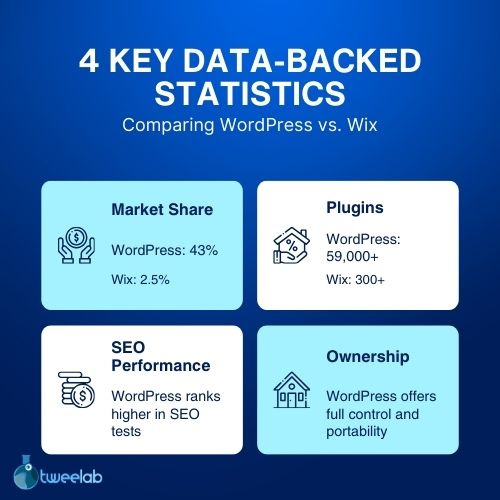 4 KEY DATA-BACKED STATISTICS
Comparing WordPress vs. Wix

Market Share

WordPress: 43%

Wix: 2.5%

Plugins

WordPress: 59,000+

Wix: 300+

SEO Performance

WordPress ranks higher in SEO tests

Ownership

WordPress offers full control and portability

tweelab